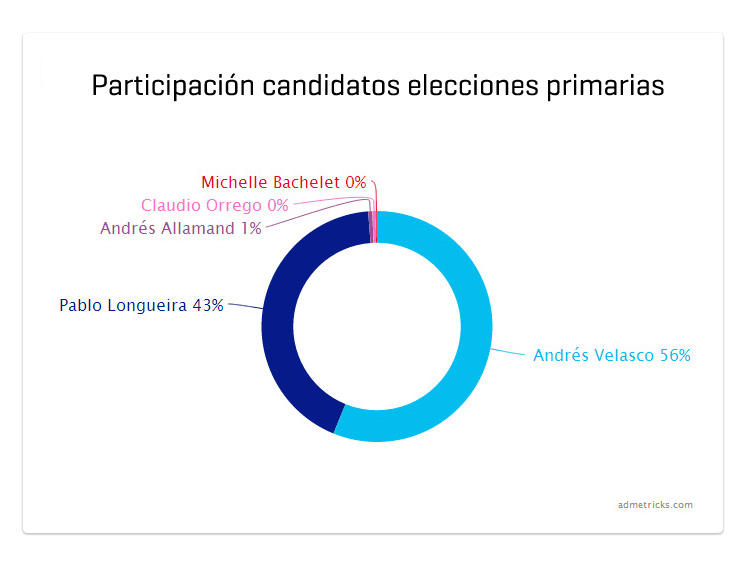 Participación candidatos elecciones primarias

Michelle Bachelet 0%
Claudio Orrego 0%
Andrés Allamand 1%
Pablo Longueira 43%
Andrés Velasco 56%

admetricks.com